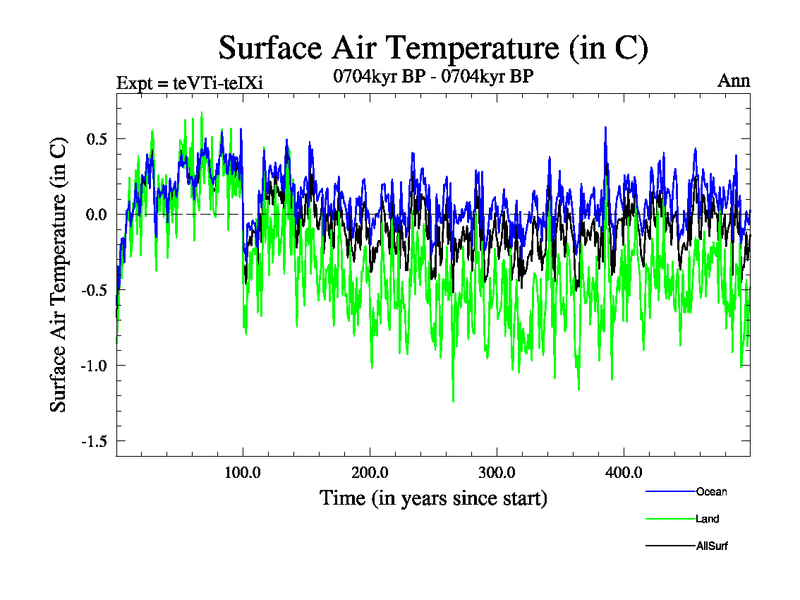 Surface Air Temperature (in C)

Expt = teVTi-teIXi

0704kyr BP - 0704kyr BP

Ann

Surface Air Temperature (in C)

0.5

0.0

-0.5

-1.0

-1.5

100.0

200.0

300.0

400.0

Time (in years since start)

Ocean

Land

AllSurf